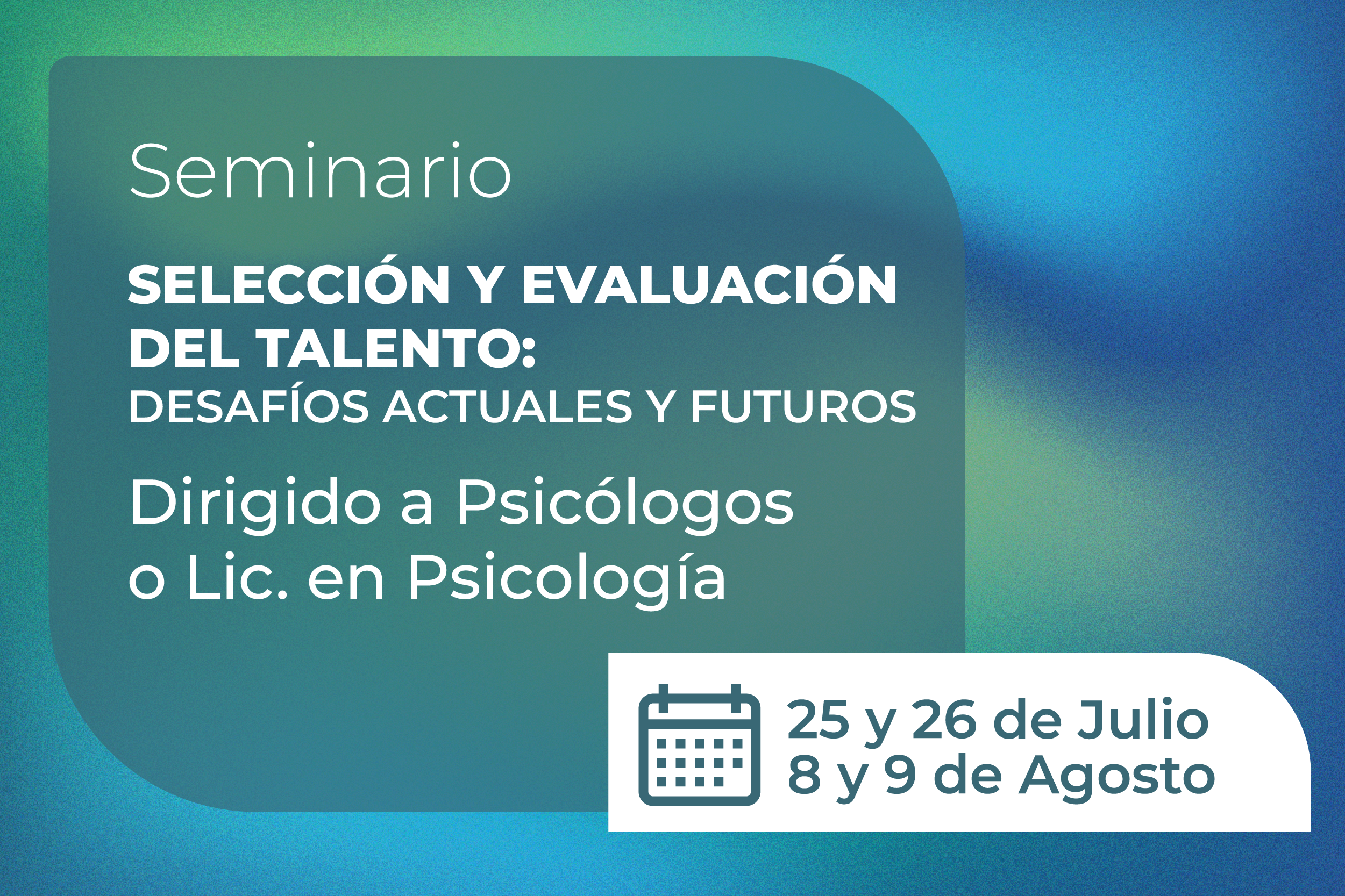 Seminario

SELECCIÓN Y EVALUACIÓN DEL TALENTO:
DESAFÍOS ACTUALES Y FUTUROS

Dirigido a Psicólogos o Lic. en Psicología

25 y 26 de Julio
8 y 9 de Agosto